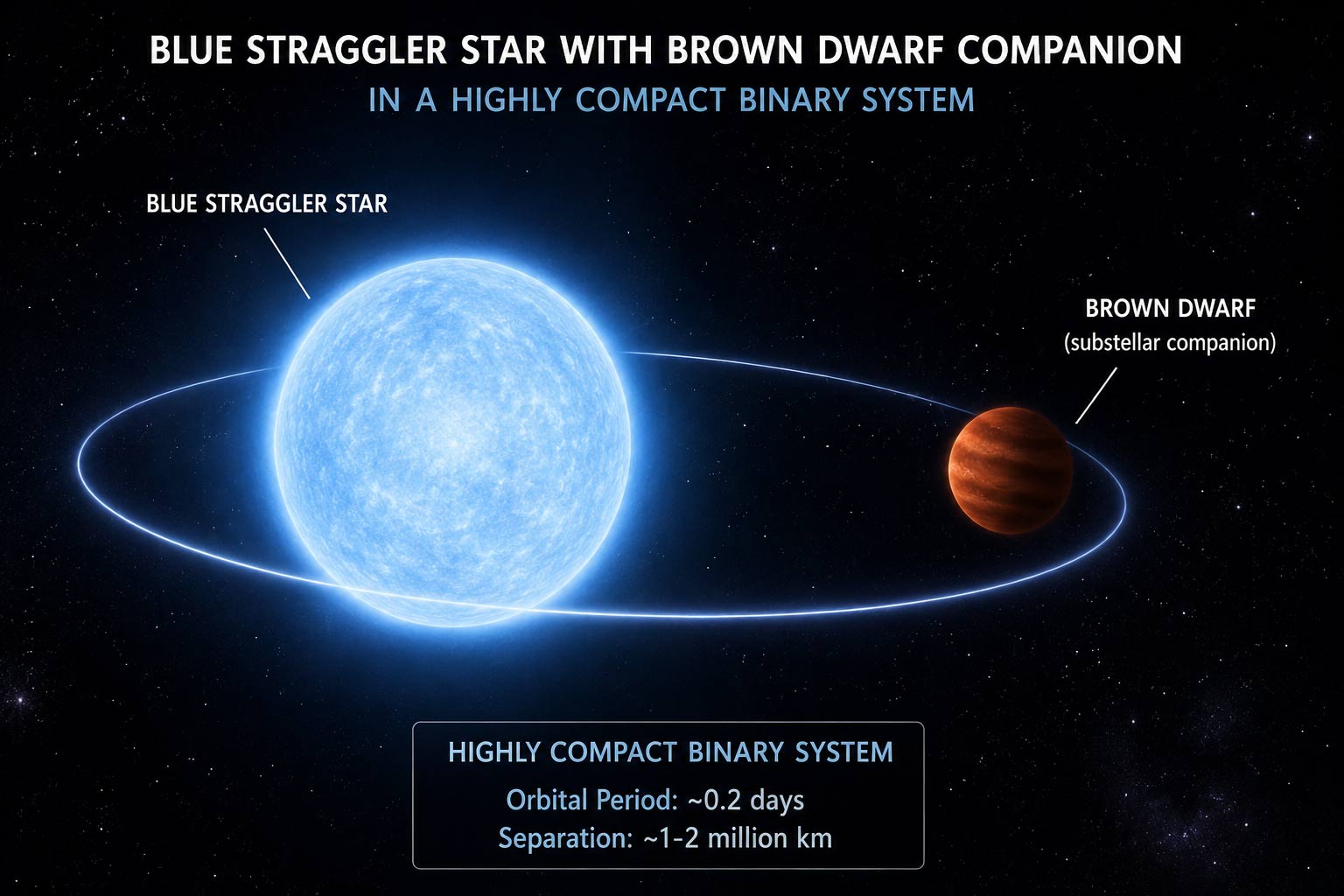 BLUE STRAGGLER STAR WITH BROWN DWARF COMPANION
IN A HIGHLY COMPACT BINARY SYSTEM

BLUE STRAGGLER STAR

BROWN DWARF
(substellar companion)

HIGHLY COMPACT BINARY SYSTEM
Orbital Period: ~0.2 days
Separation: ~1-2 million km